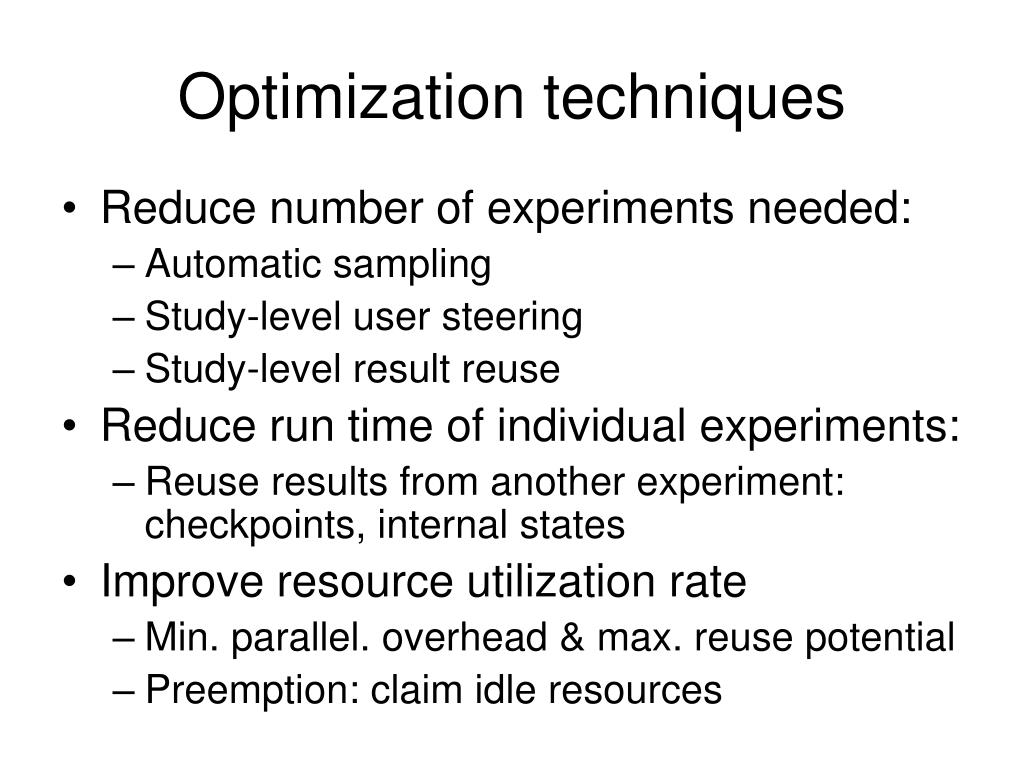 Optimization techniques

• Reduce number of experiments needed:
– Automatic sampling
– Study-level user steering
– Study-level result reuse
• Reduce run time of individual experiments:
– Reuse results from another experiment: checkpoints, internal states
• Improve resource utilization rate
– Min. parallel. overhead & max. reuse potential
– Preemption: claim idle resources